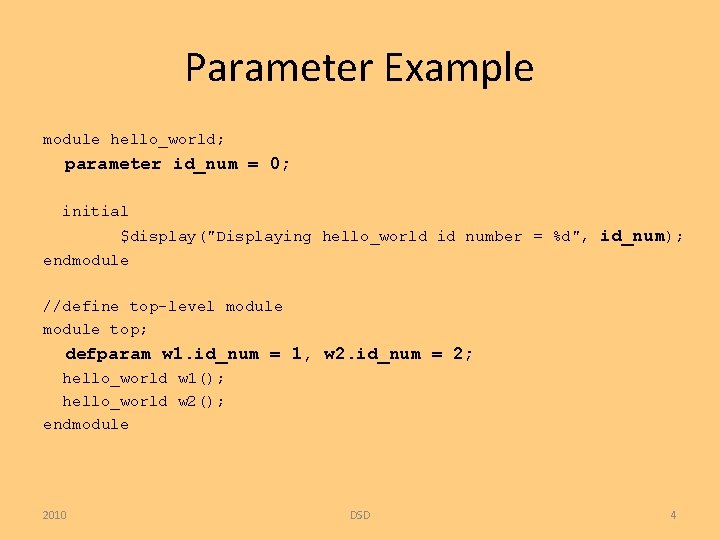 Parameter Example

module hello_world;
parameter id_num = 0;

initial
$display("Displaying hello_world id number = %d", id_num);
endmodule

//define top-level module
module top;
defparam w1.id_num = 1, w2.id_num = 2;
hello_world w1();
hello_world w2();
endmodule

2010

DSD

4